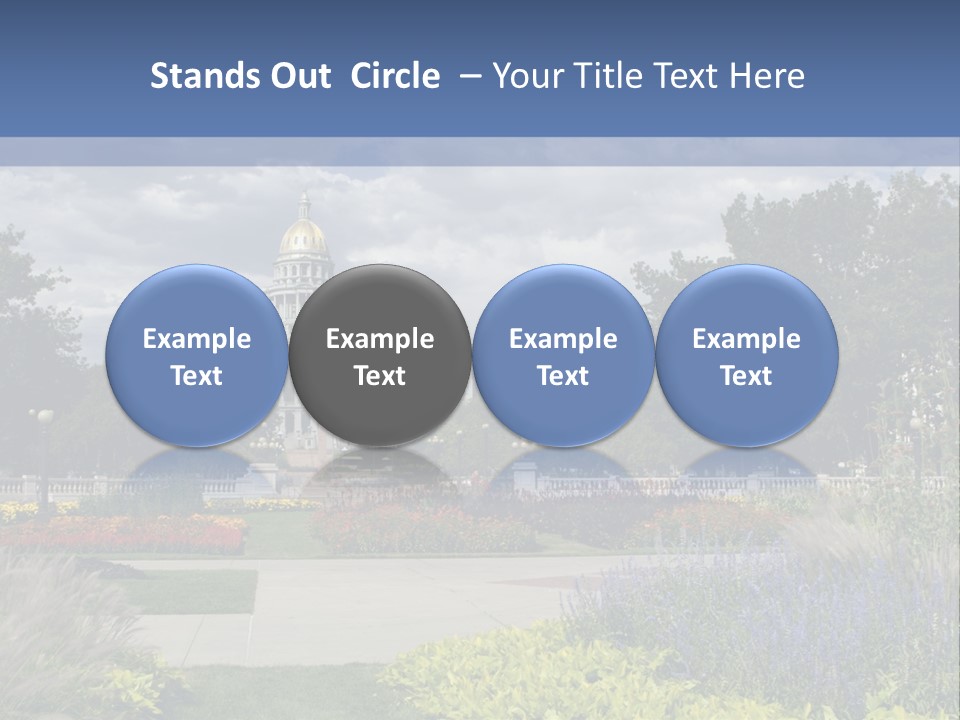 Stands Out Circle – Your Title Text Here

Example Text

Example Text

Example Text

Example Text